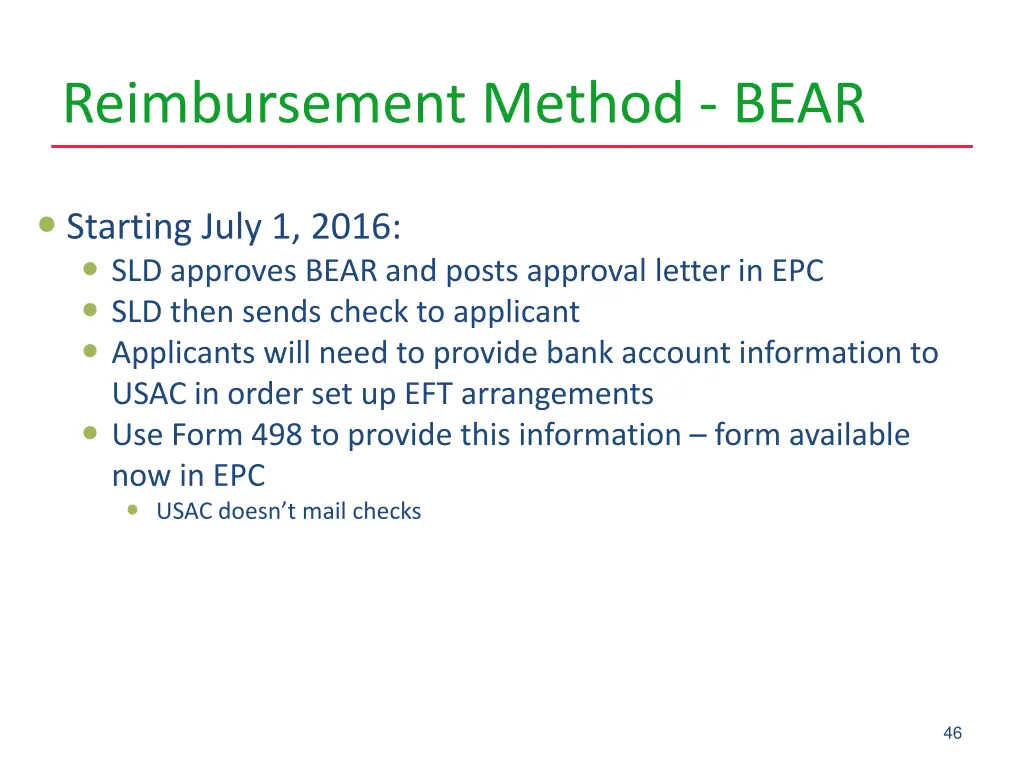 Reimbursement Method - BEAR

- Starting July 1, 2016:
  - SLD approves BEAR and posts approval letter in EPC
  - SLD then sends check to applicant
  - Applicants will need to provide bank account information to USAC in order set up EFT arrangements
  - Use Form 498 to provide this information – form available now in EPC
    - USAC doesn’t mail checks

46